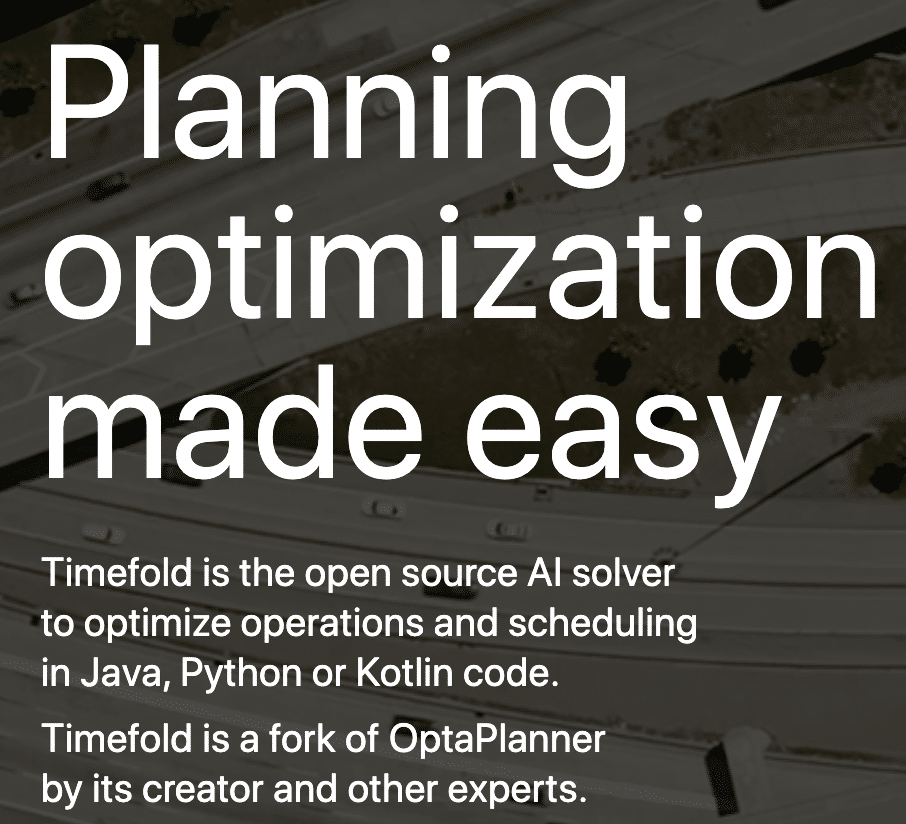 Planning optimization made easy

Timefold is the open source AI solver to optimize operations and scheduling in Java, Python or Kotlin code.

Timefold is a fork of OptaPlanner by its creator and other experts.